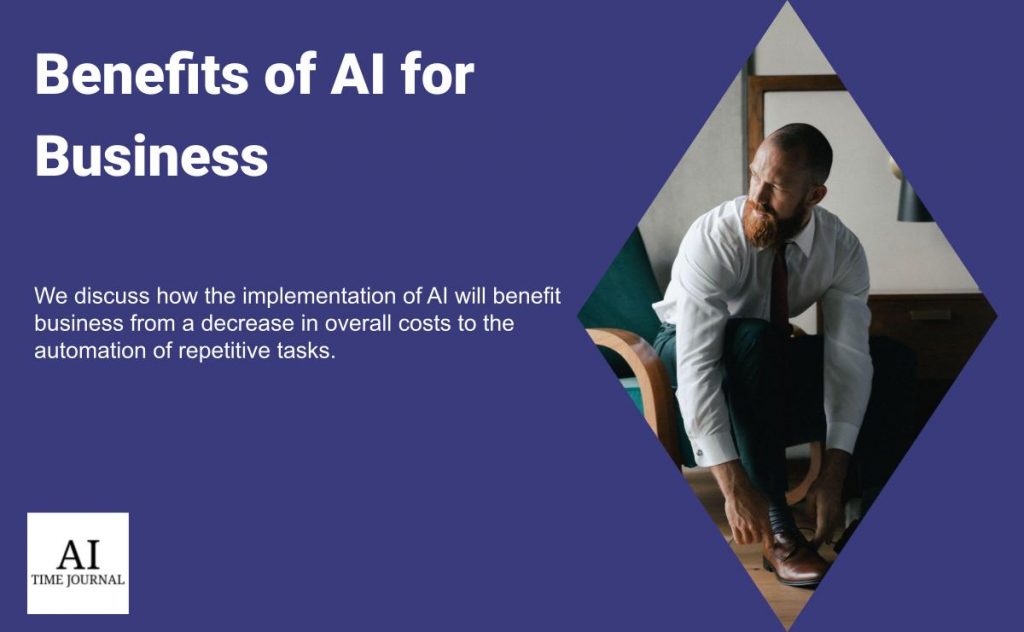 Benefits of AI for Business

We discuss how the implementation of AI will benefit business from a decrease in overall costs to the automation of repetitive tasks.

AI
TIME JOURNAL